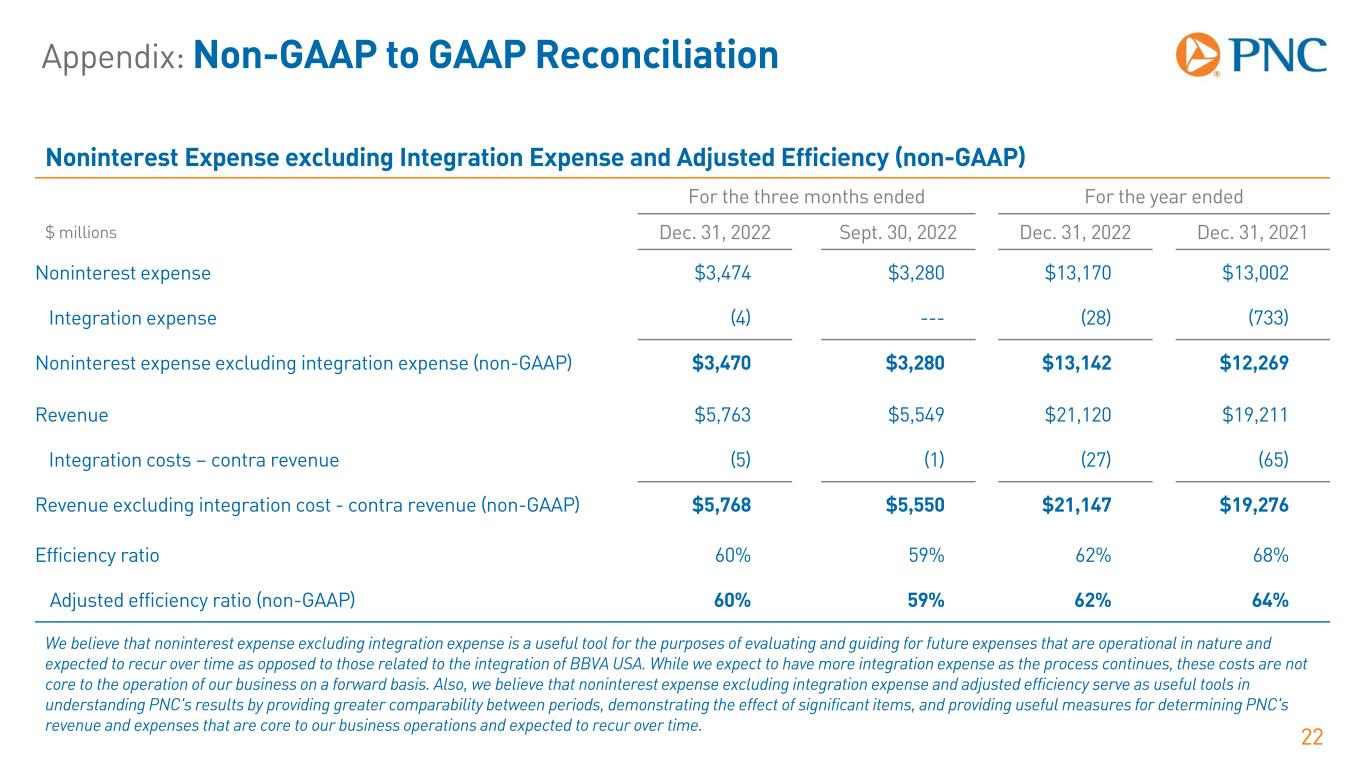 Appendix: Non-GAAP to GAAP Reconciliation

PNC

Noninterest Expense excluding Integration Expense and Adjusted Efficiency (non-GAAP)

| | For the three months ended | | For the year ended | |
|---|---|---|---|---|
| \$ millions | Dec. 31, 2022 | Sept. 30, 2022 | Dec. 31, 2022 | Dec. 31, 2021 |
| Noninterest expense | \$3,474 | \$3,280 | \$13,170 | \$13,002 |
| Integration expense | (4) | --- | (28) | (733) |
| Noninterest expense excluding integration expense (non-GAAP) | \$3,470 | \$3,280 | \$13,142 | \$12,269 |
| Revenue | \$5,763 | \$5,549 | \$21,120 | \$19,211 |
| Integration costs – contra revenue | (5) | (1) | (27) | (65) |
| Revenue excluding integration cost - contra revenue (non-GAAP) | \$5,768 | \$5,550 | \$21,147 | \$19,276 |
| Efficiency ratio | 60% | 59% | 62% | 68% |
| Adjusted efficiency ratio (non-GAAP) | 60% | 59% | 62% | 64% |

We believe that noninterest expense excluding integration expense is a useful tool for the purposes of evaluating and guiding for future expenses that are operational in nature and expected to recur over time as opposed to those related to the integration of BBVA USA. While we expect to have more integration expense as the process continues, these costs are not core to the operation of our business on a forward basis. Also, we believe that noninterest expense excluding integration expense and adjusted efficiency serve as useful tools in understanding PNC's results by providing greater comparability between periods, demonstrating the effect of significant items, and providing useful measures for determining PNC's revenue and expenses that are core to our business operations and expected to recur over time.

22